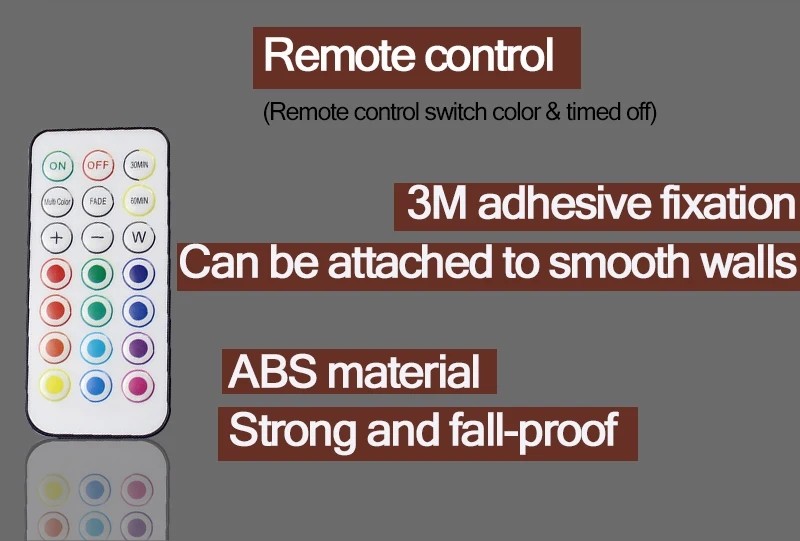 Remote control

(Remote control switch color & timed off)

ON OFF 30MIN

Multi Color FADE 60MIN

+ − W

3M adhesive fixation

Can be attached to smooth walls

ABS material

Strong and fall-proof